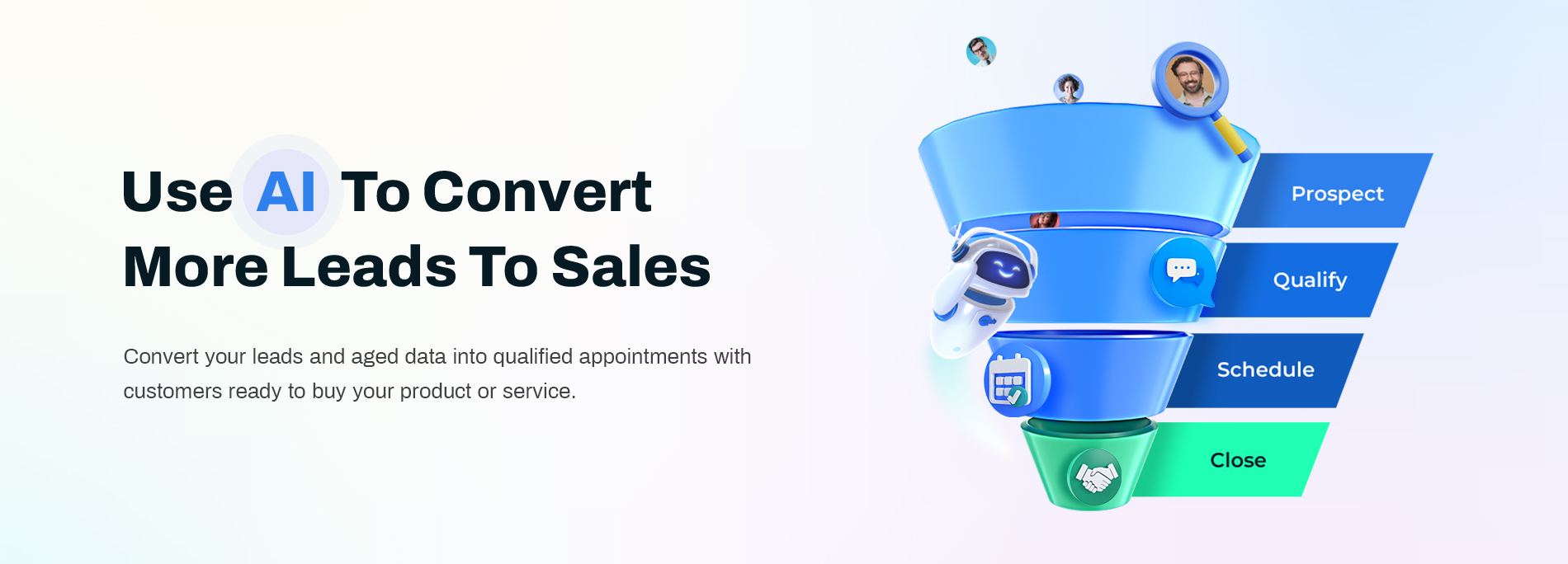 Use AI To Convert More Leads To Sales

Convert your leads and aged data into qualified appointments with customers ready to buy your product or service.

Prospect

Qualify

Schedule

Close